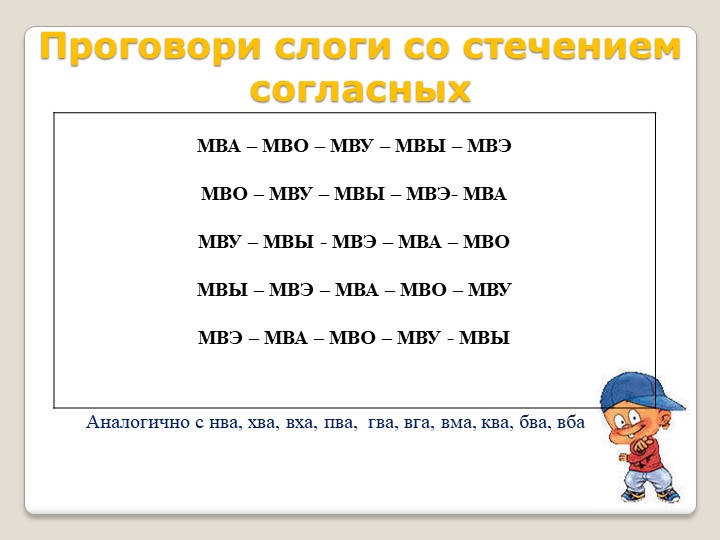 Проговори слоги со стечением согласных

МВА – МВО – МВУ – МВЫ – МВЭ

МВО – МВУ – МВЫ – МВЭ- МВА

МВУ – МВЫ - МВЭ – МВА – МВО

МВЫ – МВЭ – МВА – МВО – МВУ

МВЭ – МВА – МВО – МВУ - МВЫ

Аналогично с нва, хва, вха, пва, гва, вга, вма, ква, бва, вба